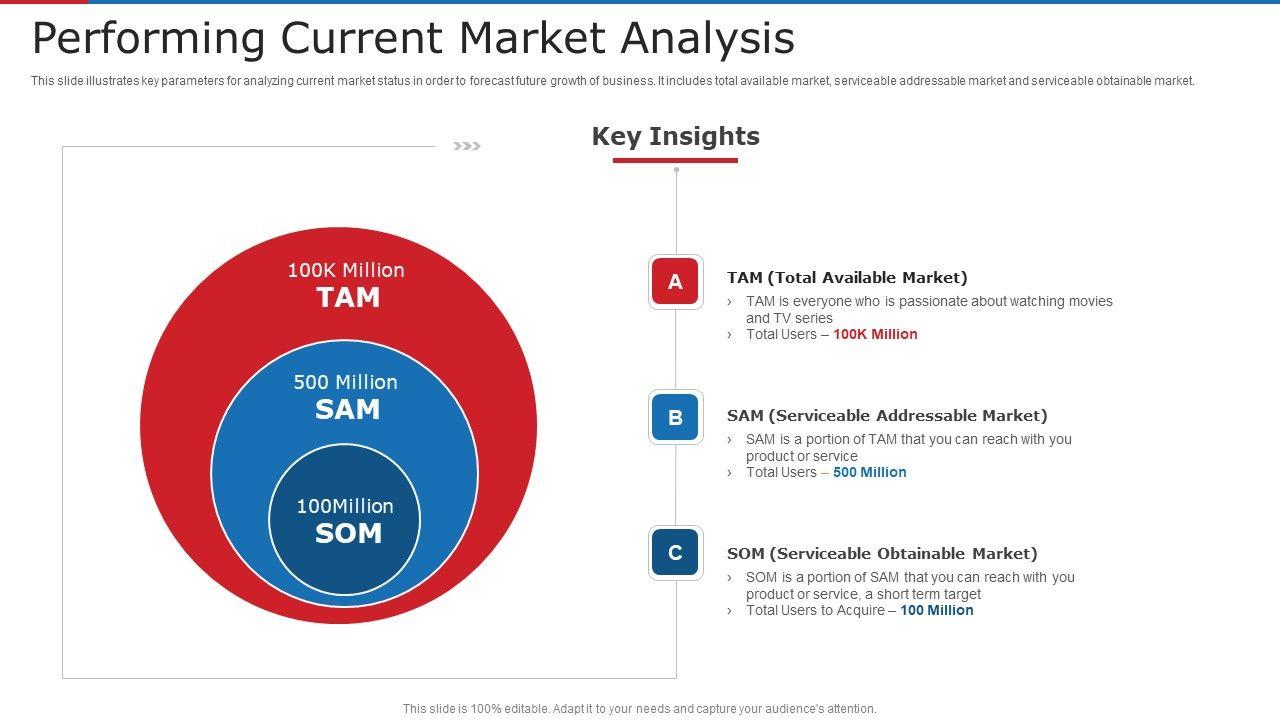 Performing Current Market Analysis

This slide illustrates key parameters for analyzing current market status in order to forecast future growth of business. It includes total available market, serviceable addressable market and serviceable obtainable market.

100K Million
TAM

500 Million
SAM

100Million
SOM

Key Insights

A

TAM (Total Available Market)
› TAM is everyone who is passionate about watching movies and TV series
› Total Users – 100K Million

B

SAM (Serviceable Addressable Market)
› SAM is a portion of TAM that you can reach with you product or service
› Total Users – 500 Million

C

SOM (Serviceable Obtainable Market)
› SOM is a portion of SAM that you can reach with you product or service, a short term target
› Total Users to Acquire – 100 Million

This slide is 100% editable. Adapt it to your needs and capture your audience's attention.